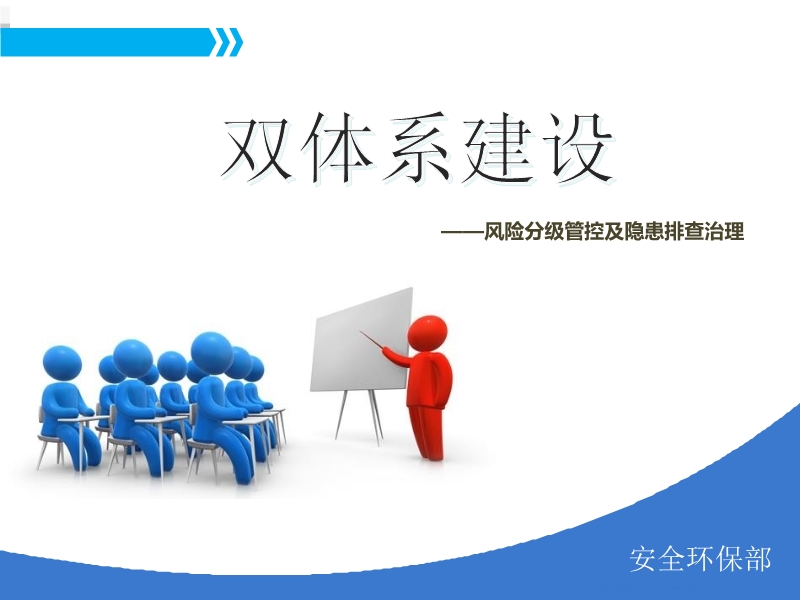 双体系建设

——风险分级管控及隐患排查治理

安全环保部